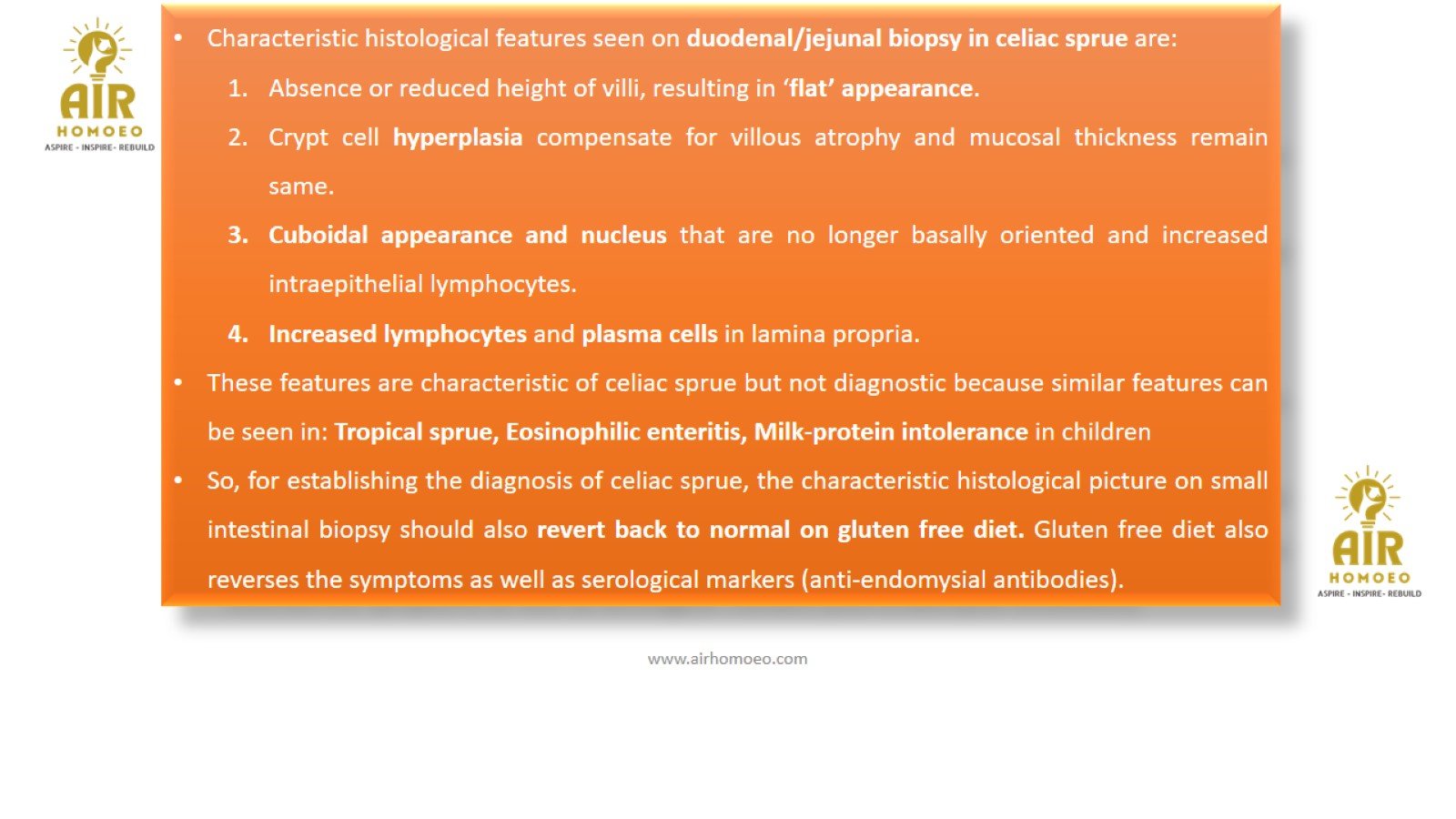 AIR
HOMOEO
ASPIRE - INSPIRE- REBUILD

• Characteristic histological features seen on duodenal/jejunal biopsy in celiac sprue are:

1. Absence or reduced height of villi, resulting in 'flat' appearance.

2. Crypt cell hyperplasia compensate for villous atrophy and mucosal thickness remain same.

3. Cuboidal appearance and nucleus that are no longer basally oriented and increased intraepithelial lymphocytes.

4. Increased lymphocytes and plasma cells in lamina propria.

• These features are characteristic of celiac sprue but not diagnostic because similar features can be seen in: Tropical sprue, Eosinophilic enteritis, Milk-protein intolerance in children

• So, for establishing the diagnosis of celiac sprue, the characteristic histological picture on small intestinal biopsy should also revert back to normal on gluten free diet. Gluten free diet also reverses the symptoms as well as serological markers (anti-endomysial antibodies).

AIR
HOMOEO
ASPIRE - INSPIRE- REBUILD

www.airhomoeo.com